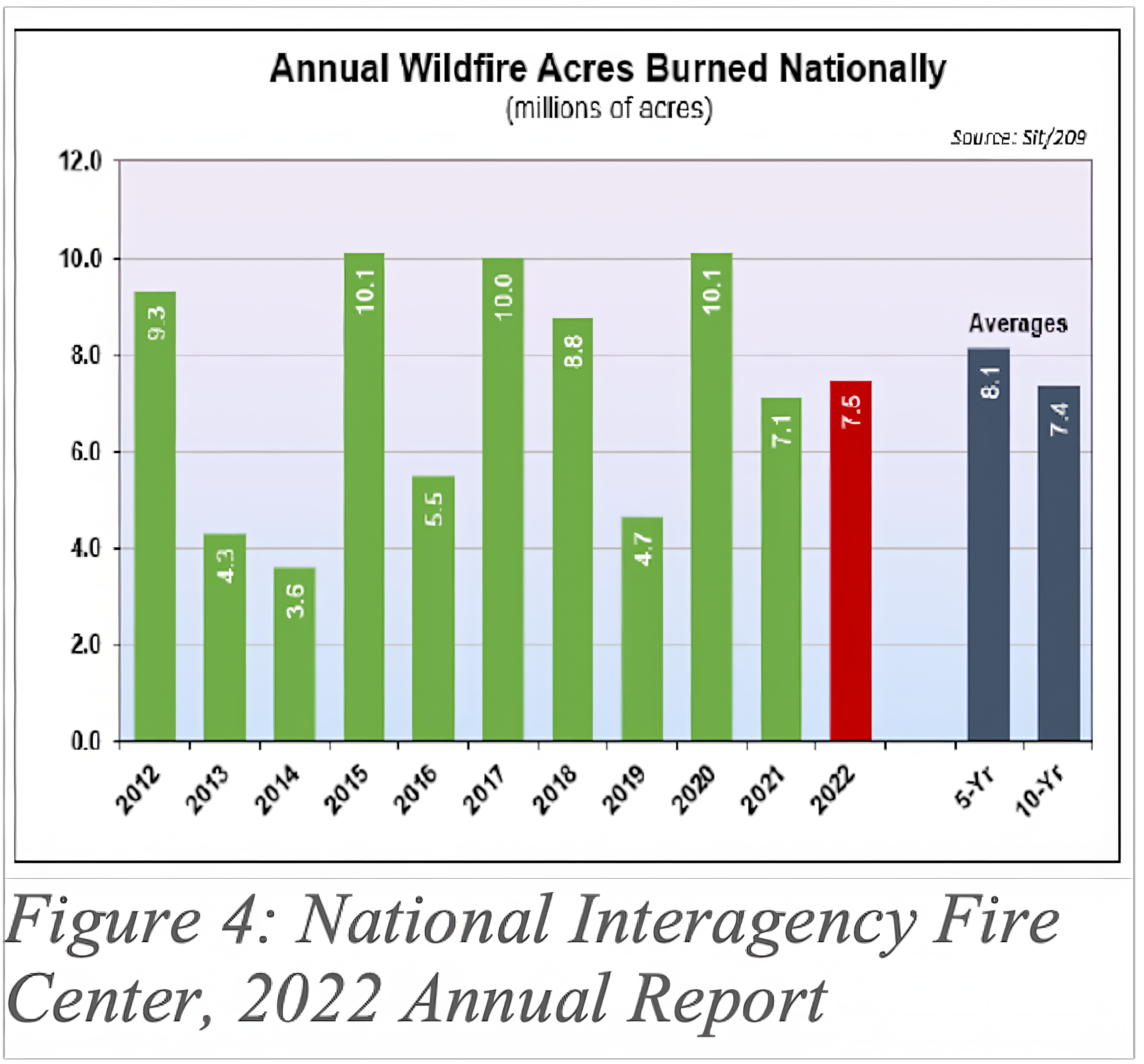 Annual Wildfire Acres Burned Nationally
(millions of acres)

Source: Sit/209

12.0
10.0
8.0
6.0
4.0
2.0
0.0

9.3
4.3
3.6
10.1
5.5
10.0
8.8
4.7
10.1
7.1
7.5

Averages
8.1
7.4

2012
2013
2014
2015
2016
2017
2018
2019
2020
2021
2022
5-Yr
10-Yr

Figure 4: National Interagency Fire Center, 2022 Annual Report